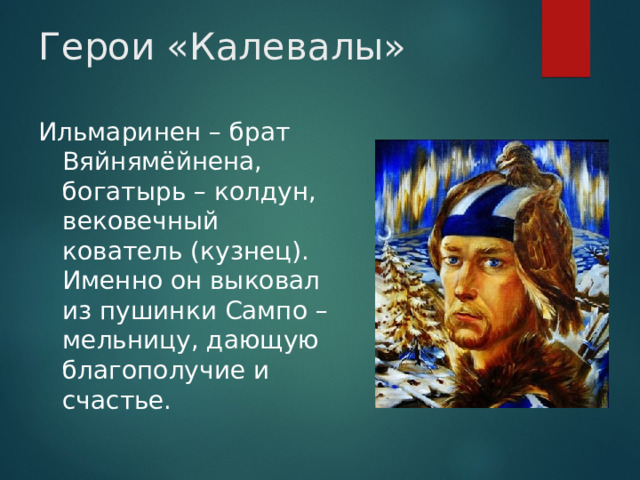 Герои «Калевалы»

Ильмаринен – брат Вяйнямёйнена, богатырь – колдун, вековечный кователь (кузнец). Именно он выковал из пушинки Сампо – мельницу, дающую благополучие и счастье.